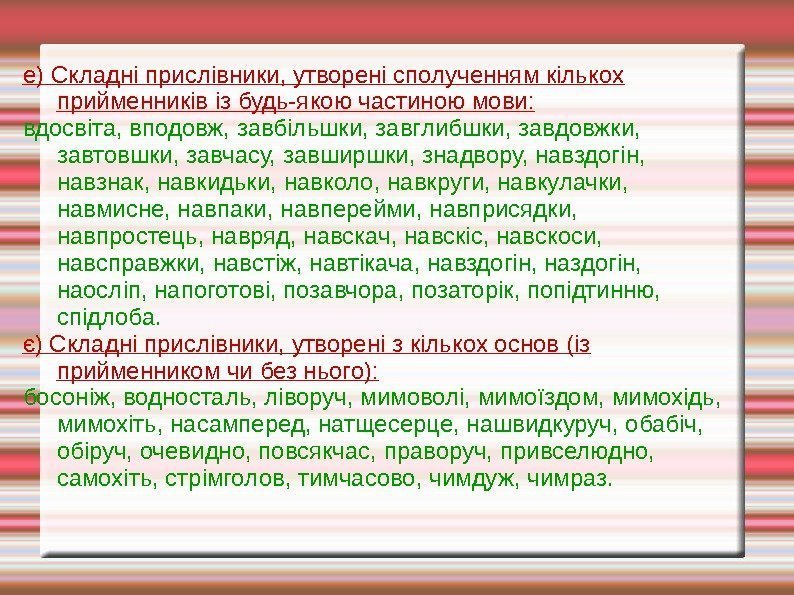 е) Складні прислівники, утворені сполученням кількох прийменників із будь-якою частиною мови:
вдосвіта, вподовж, завбільшки, завглибшки, завдовжки, завтовшки, завчасу, завширшки, знадвору, навздогін, навзнак, навкидьки, навколо, навкруги, навкулачки, навмисне, навпаки, навперейми, навприсядки, навпростець, навряд, навскач, навскіс, навскоси, навсправжки, навстіж, навтікача, навздогін, наздогін, наосліп, напоготові, позавчора, позаторік, попідтинню, спідлоба.
є) Складні прислівники, утворені з кількох основ (із прийменником чи без нього):
босоніж, водносталь, ліворуч, мимоволі, мимоїздом, мимохідь, мимохіть, насамперед, натщесерце, нашвидкуруч, обабіч, обіруч, очевидно, повсякчас, праворуч, привселюдно, самохіть, стрімголов, тимчасово, чимдуж, чимраз.